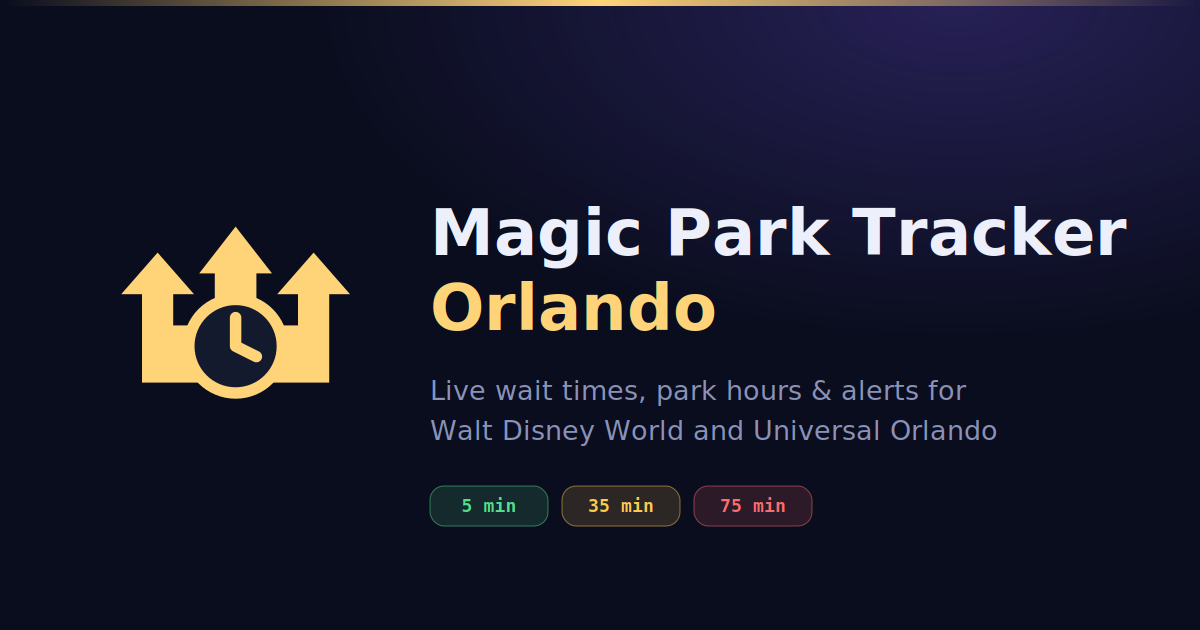 Magic Park Tracker
Orlando

Live wait times, park hours & alerts for Walt Disney World and Universal Orlando

5 min
35 min
75 min